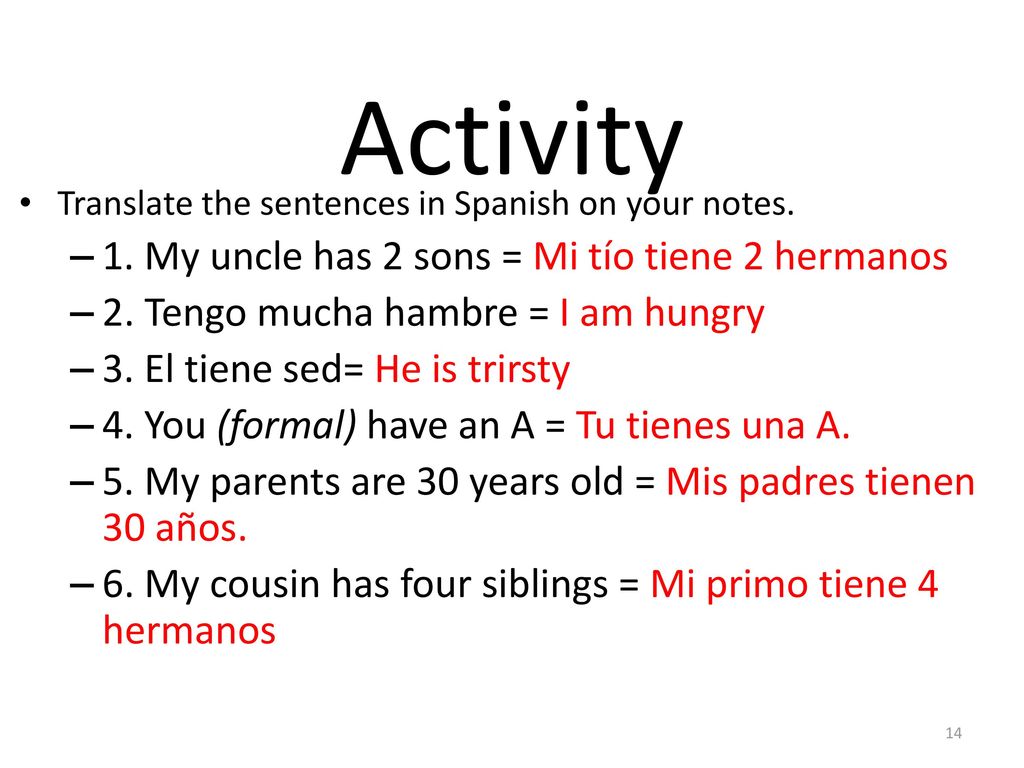 Activity

• Translate the sentences in Spanish on your notes.
– 1. My uncle has 2 sons = Mi tío tiene 2 hermanos
– 2. Tengo mucha hambre = I am hungry
– 3. El tiene sed= He is trirsty
– 4. You (formal) have an A = Tu tienes una A.
– 5. My parents are 30 years old = Mis padres tienen 30 años.
– 6. My cousin has four siblings = Mi primo tiene 4 hermanos

14